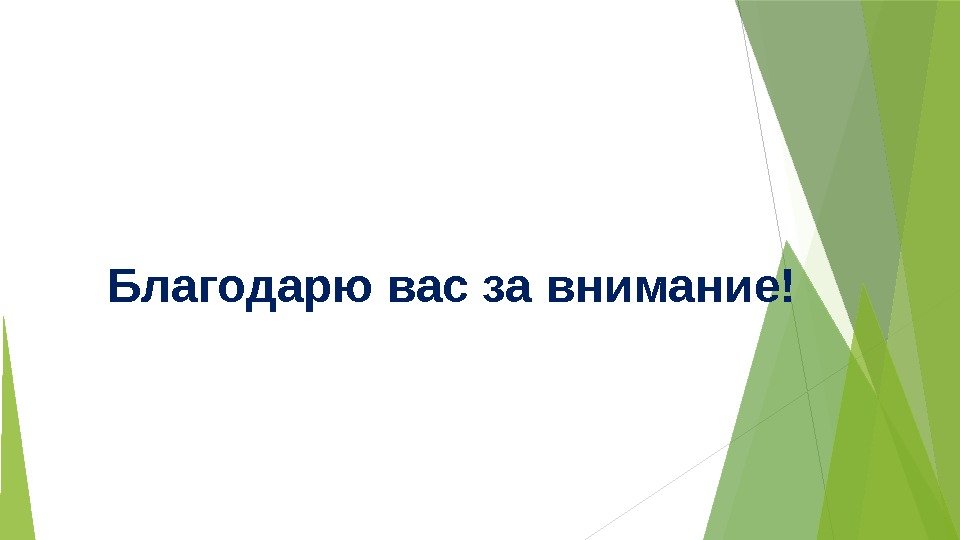 Благодарю вас за внимание!